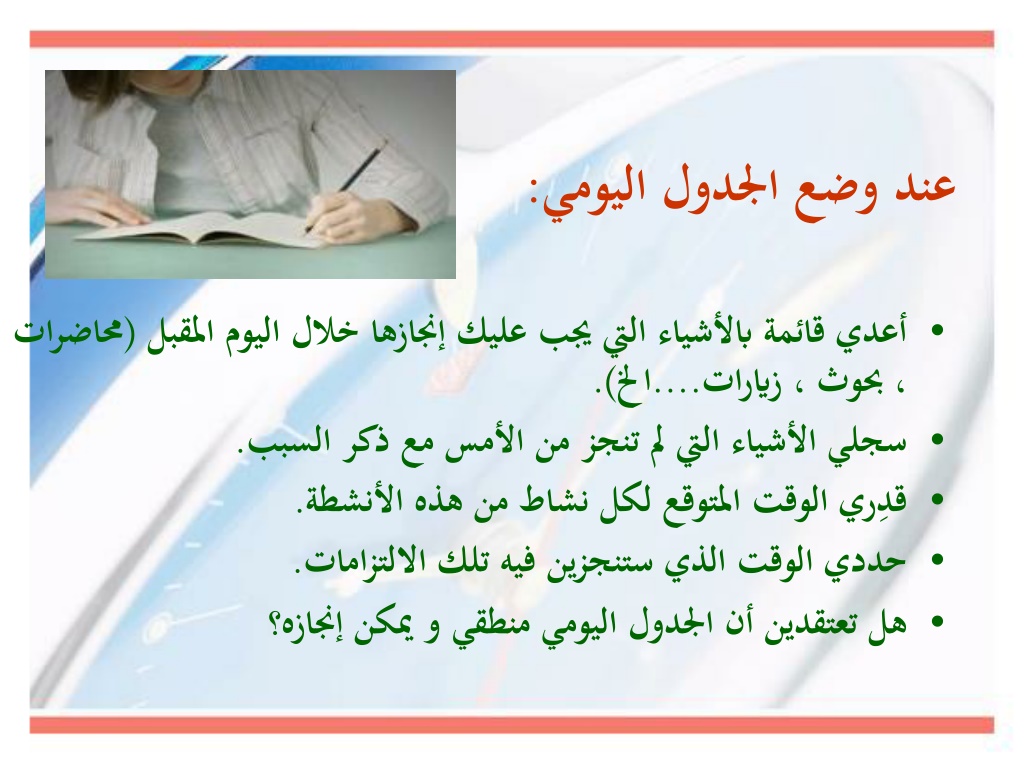 عند وضع الجدول اليومي:

• أعدي قائمة بالأشياء التي يجب عليك إنجازها خلال اليوم المقبل (محاضرات ، بحوث ، زيارات....الخ).
• سجلي الأشياء التي لم تنجز من الأمس مع ذكر السبب.
• قدِري الوقت المتوقع لكل نشاط من هذه الأنشطة.
• حددي الوقت الذي ستنجزين فيه تلك الالتزامات.
• هل تعتقدين أن الجدول اليومي منطقي و يمكن إنجازه؟